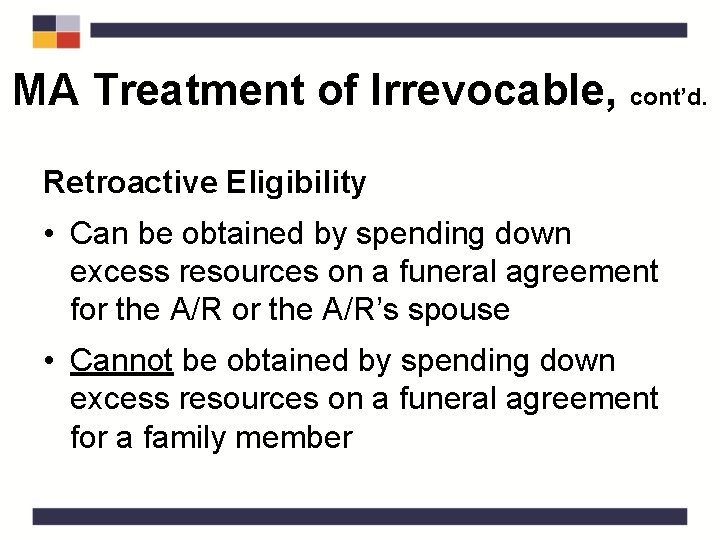 MA Treatment of Irrevocable, cont'd.

Retroactive Eligibility

• Can be obtained by spending down excess resources on a funeral agreement for the A/R or the A/R's spouse

• Cannot be obtained by spending down excess resources on a funeral agreement for a family member